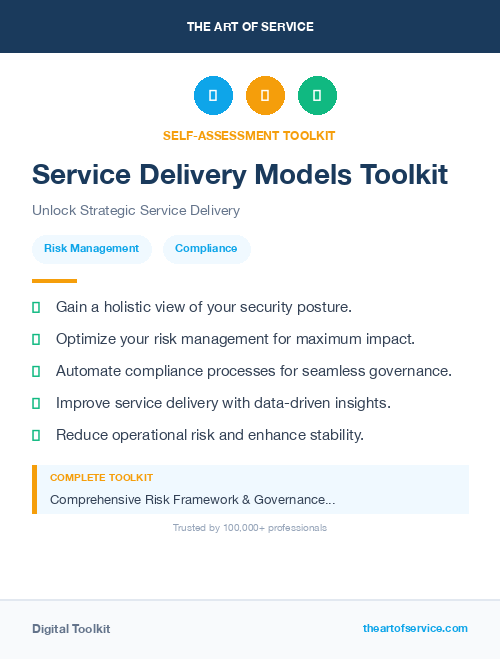 THE ART OF SERVICE

SELF-ASSESSMENT TOOLKIT

Service Delivery Models Toolkit

Unlock Strategic Service Delivery

Risk Management

Compliance

Gain a holistic view of your security posture.

Optimize your risk management for maximum impact.

Automate compliance processes for seamless governance.

Improve service delivery with data-driven insights.

Reduce operational risk and enhance stability.

COMPLETE TOOLKIT

Comprehensive Risk Framework & Governance...

Trusted by 100,000+ professionals

Digital Toolkit

theartofservice.com